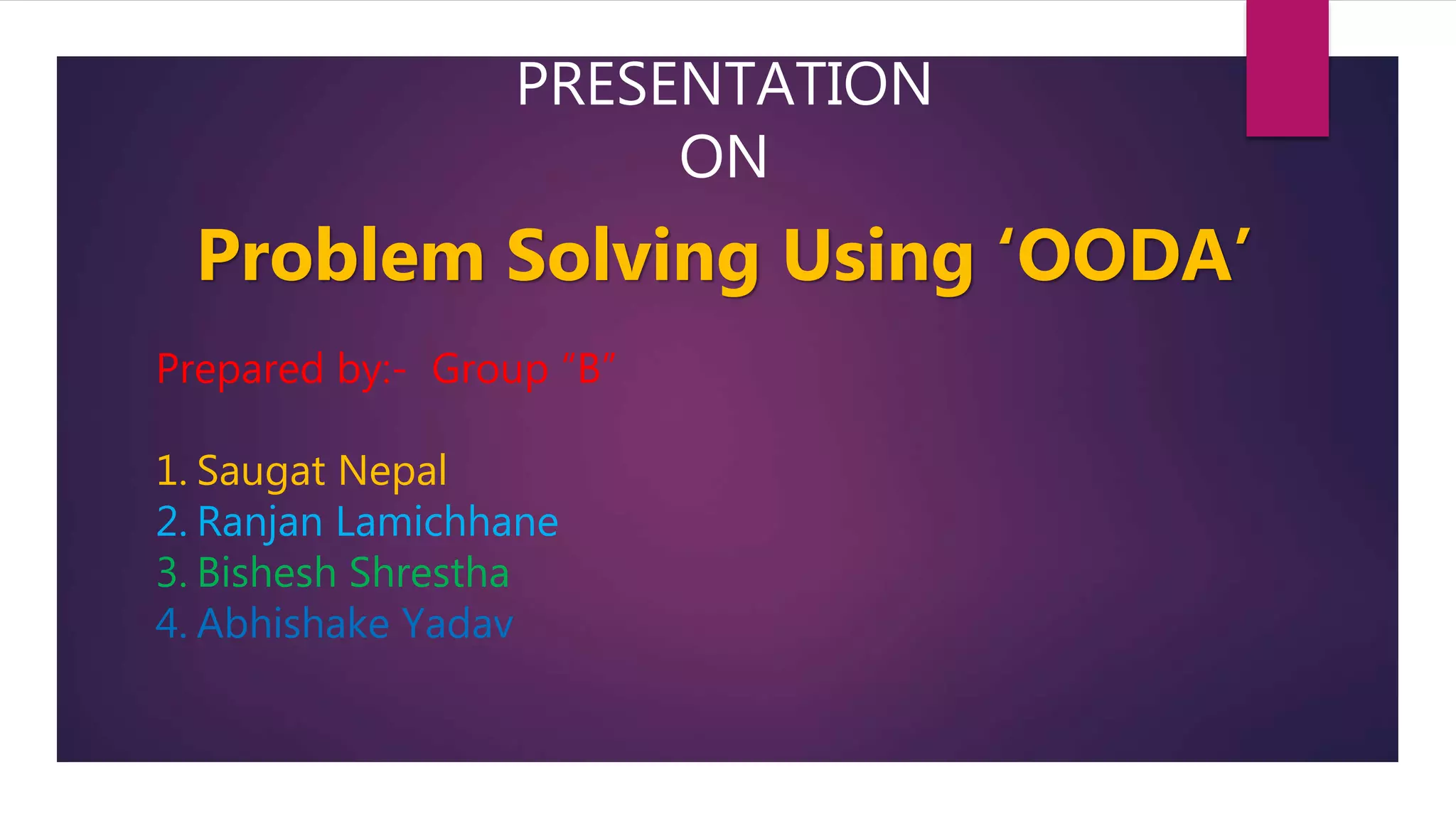 PRESENTATION
ON

Problem Solving Using ‘OODA’

Prepared by:- Group “B”

1. Saugat Nepal
2. Ranjan Lamichhane
3. Bishesh Shrestha
4. Abhishake Yadav